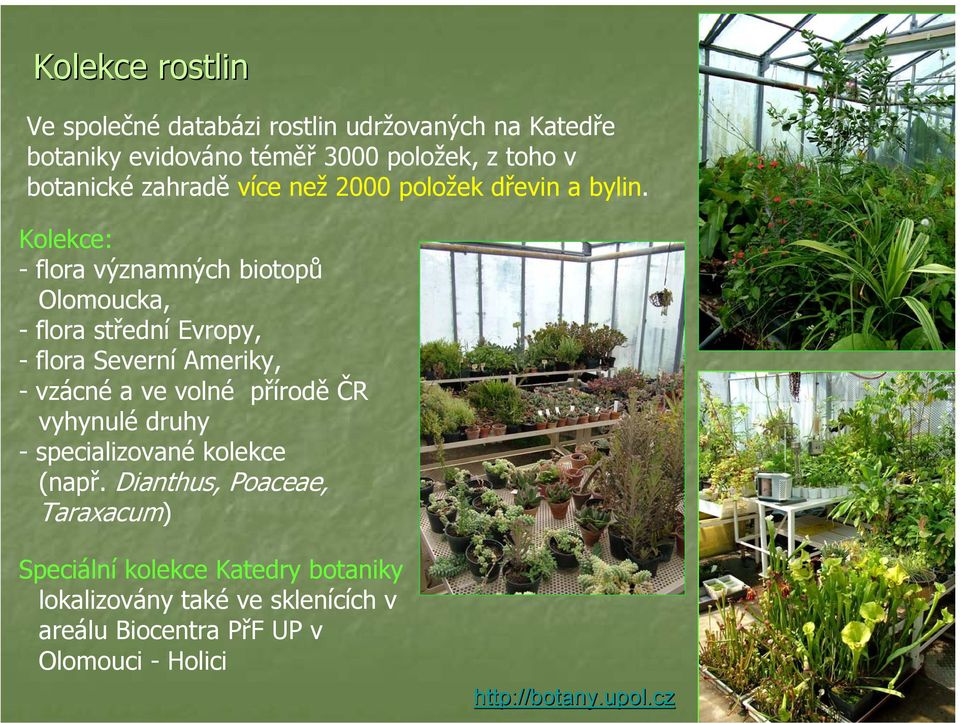 Kolekce rostlin

Ve společné databázi rostlin udržovaných na Katedře botaniky evidováno téměř 3000 položek, z toho v botanické zahradě více než 2000 položek dřevin a bylin.

Kolekce:
- flora významných biotopů Olomoucka,
- flora střední Evropy,
- flora Severní Ameriky,
- vzácné a ve volné přírodě ČR vyhynulé druhy
- specializované kolekce (např. Dianthus, Poaceae, Taraxacum)

Speciální kolekce Katedry botaniky lokalizovány také ve sklenících v areálu Biocentra PřF UP v Olomouci - Holici

http://botany.upol.cz